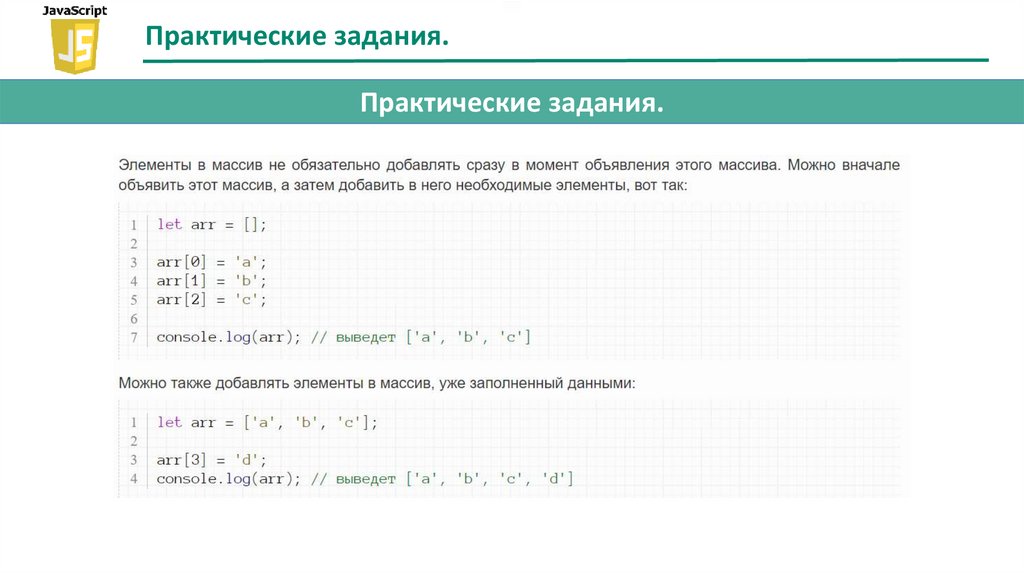 JavaScript
JS

Практические задания.

Практические задания.

Элементы в массив не обязательно добавлять сразу в момент объявления этого массива. Можно вначале объявить этот массив, а затем добавить в него необходимые элементы, вот так:

1 let arr = [];
2
3 arr[0] = 'a';
4 arr[1] = 'b';
5 arr[2] = 'c';
6
7 console.log(arr); // выведет ['a', 'b', 'c']

Можно также добавлять элементы в массив, уже заполненный данными:

1 let arr = ['a', 'b', 'c'];
2
3 arr[3] = 'd';
4 console.log(arr); // выведет ['a', 'b', 'c', 'd']